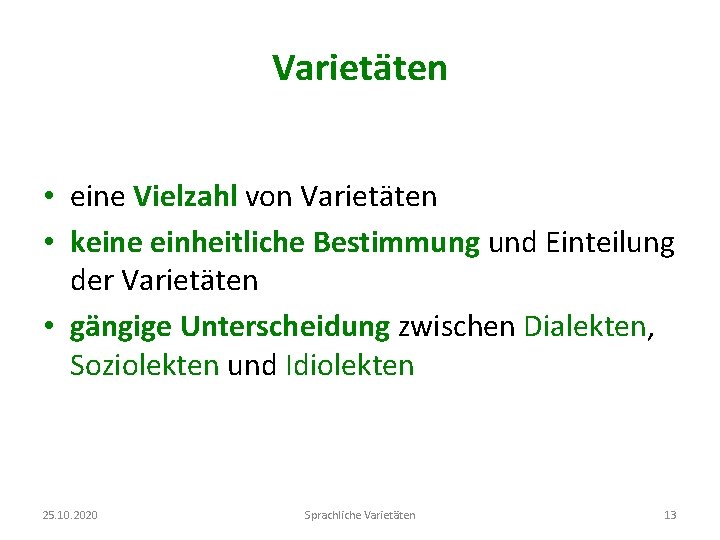 Varietäten

• eine Vielzahl von Varietäten
• keine einheitliche Bestimmung und Einteilung der Varietäten
• gängige Unterscheidung zwischen Dialekten, Soziolekten und Idiolekten

25.10.2020 Sprachliche Varietäten 13